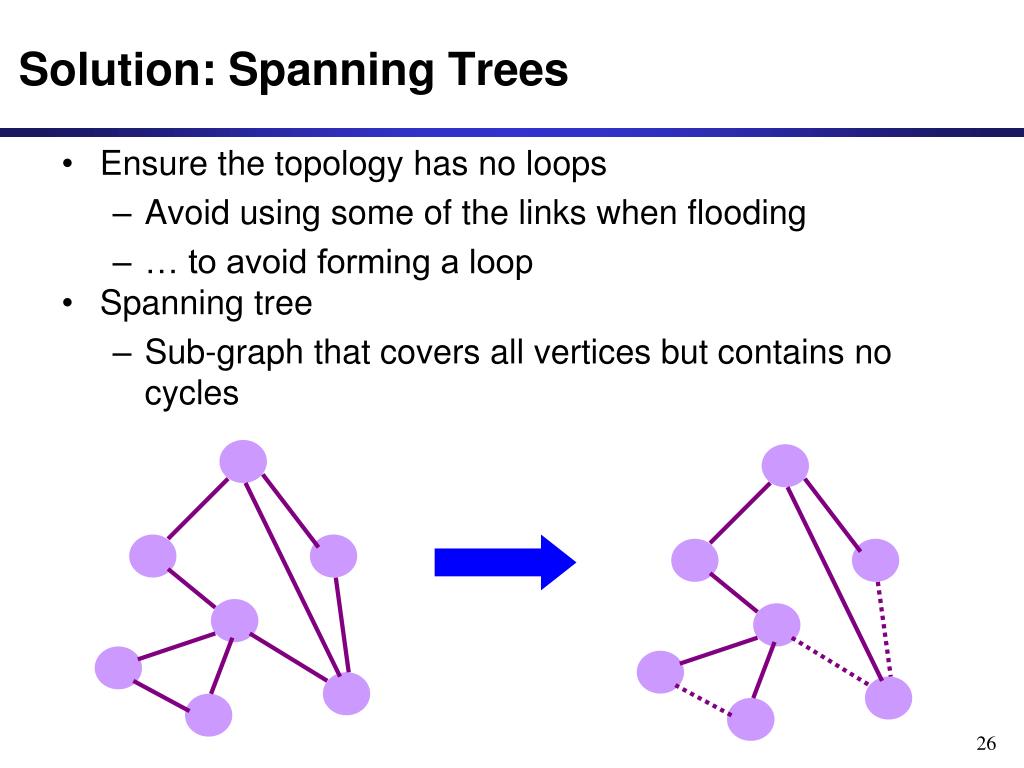 Solution: Spanning Trees

• Ensure the topology has no loops
– Avoid using some of the links when flooding
– … to avoid forming a loop
• Spanning tree
– Sub-graph that covers all vertices but contains no cycles

26